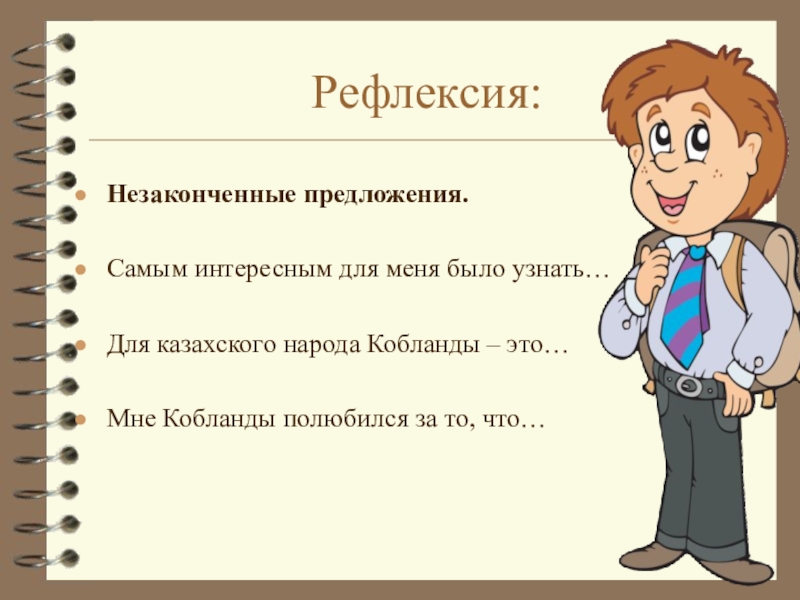 Рефлексия:

Незаконченные предложения.

Самым интересным для меня было узнать…

Для казахского народа Кобланды – это…

Мне Кобланды полюбился за то, что…